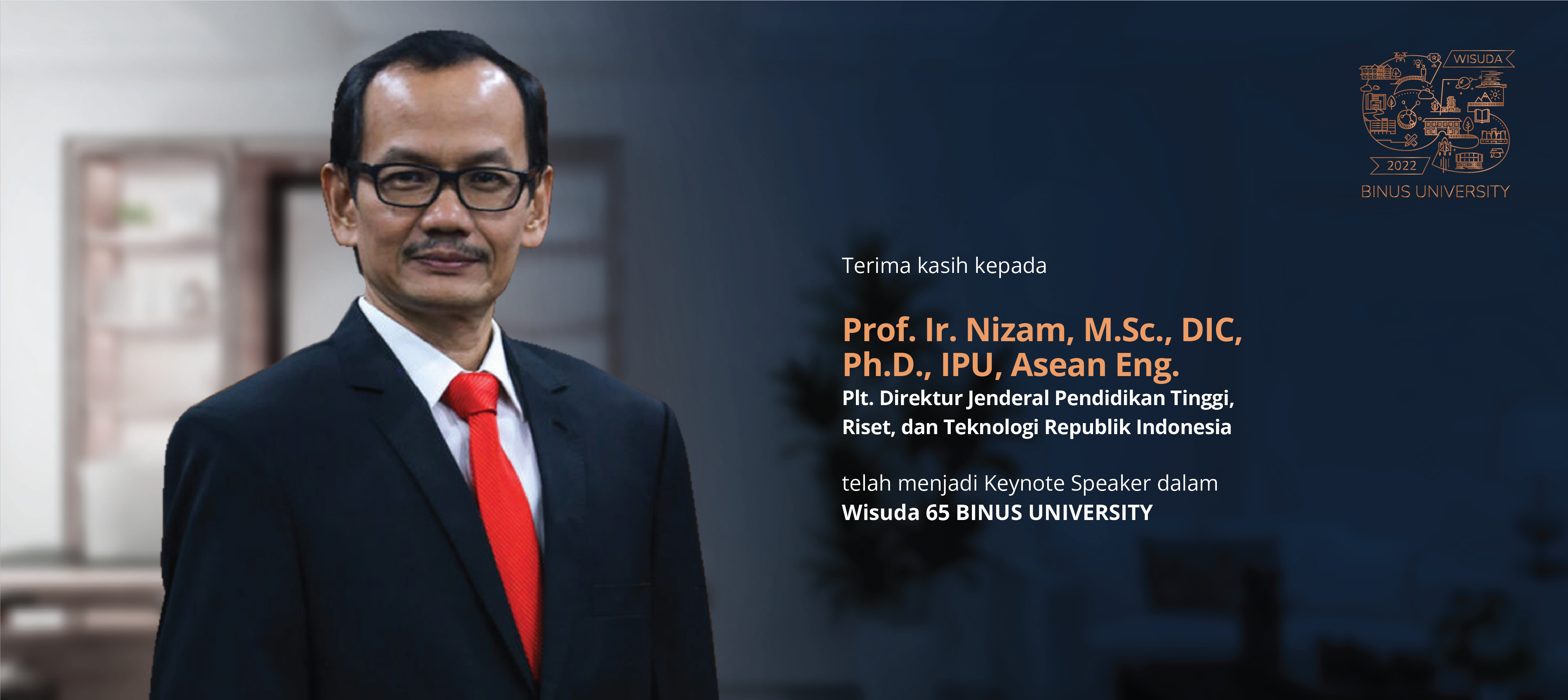 WISUDA
2022
BINUS UNIVERSITY

Terima kasih kepada

Prof. Ir. Nizam, M.Sc., DIC, Ph.D., IPU, Asean Eng.
Plt. Direktur Jenderal Pendidikan Tinggi, Riset, dan Teknologi Republik Indonesia

telah menjadi Keynote Speaker dalam
Wisuda 65 BINUS UNIVERSITY